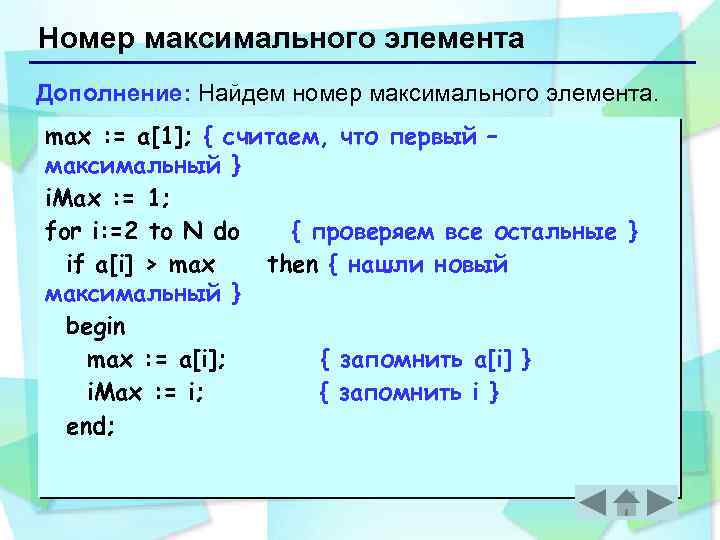 Номер максимального элемента

Дополнение: Найдем номер максимального элемента.

max := a[1]; { считаем, что первый – максимальный }
iMax := 1;
for i:=2 to N do { проверяем все остальные }
if a[i] > max then { нашли новый максимальный }
begin
max := a[i]; { запомнить a[i] }
iMax := i; { запомнить i }
end;